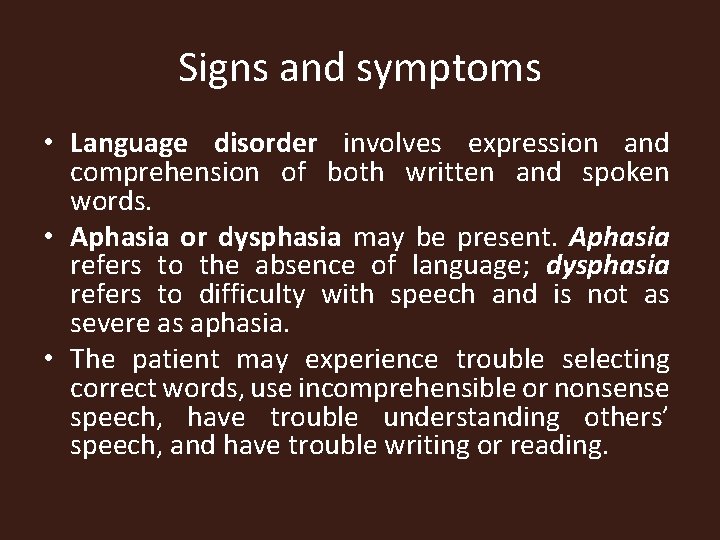 Signs and symptoms

• Language disorder involves expression and comprehension of both written and spoken words.

• Aphasia or dysphasia may be present. Aphasia refers to the absence of language; dysphasia refers to difficulty with speech and is not as severe as aphasia.

• The patient may experience trouble selecting correct words, use incomprehensible or nonsense speech, have trouble understanding others' speech, and have trouble writing or reading.